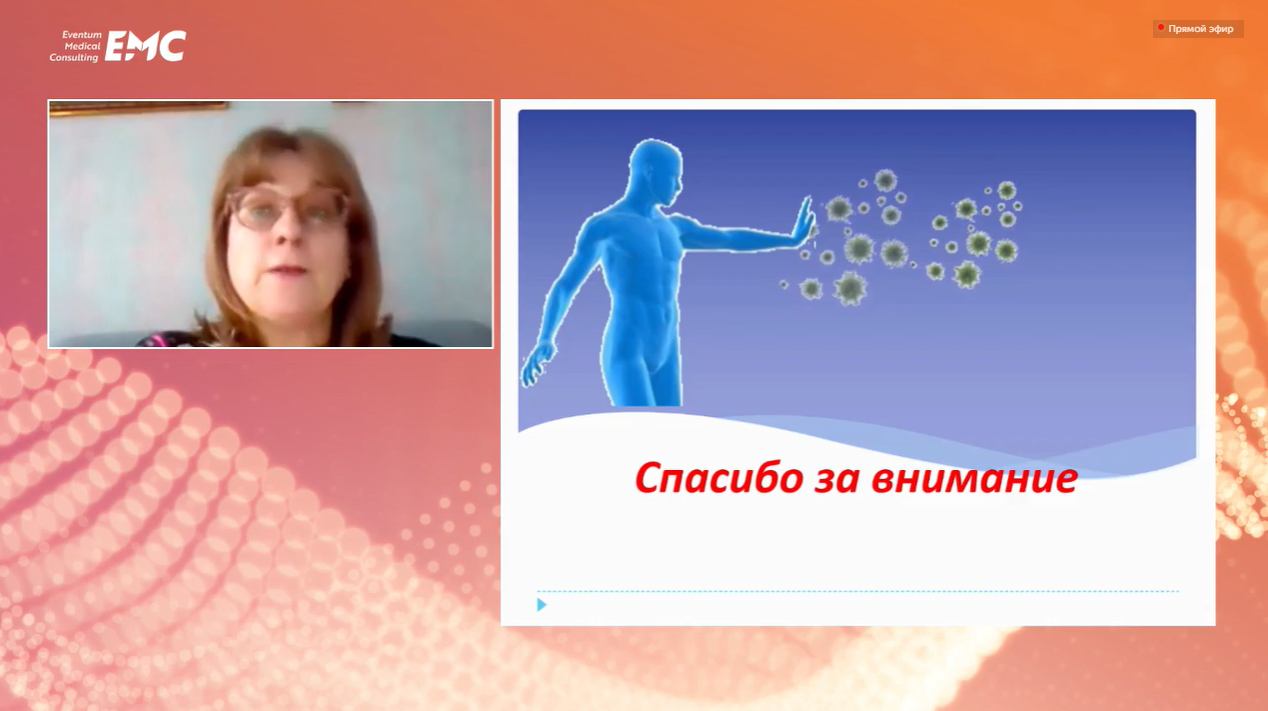 Eventum Medical Consulting EMC

Прямой эфир

Спасибо за внимание